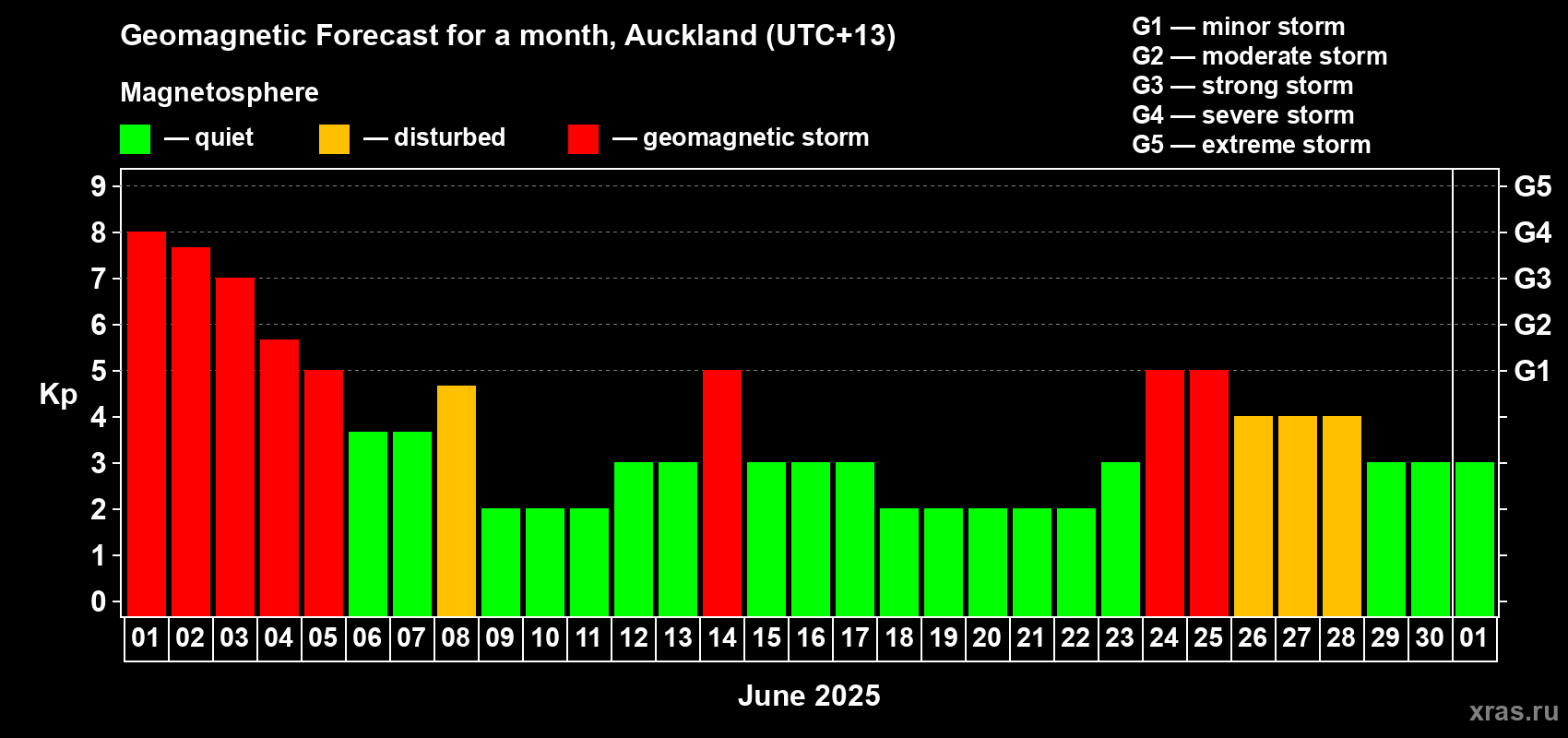 Geomagnetic Forecast for a month, Auckland (UTC+13)

Magnetosphere

— quiet — disturbed — geomagnetic storm

G1 — minor storm
G2 — moderate storm
G3 — strong storm
G4 — severe storm
G5 — extreme storm

Kp

9 8 7 6 5 4 3 2 1 0

G5 G4 G3 G2 G1

01 02 03 04 05 06 07 08 09 10 11 12 13 14 15 16 17 18 19 20 21 22 23 24 25 26 27 28 29 30 01

June 2025

xras.ru